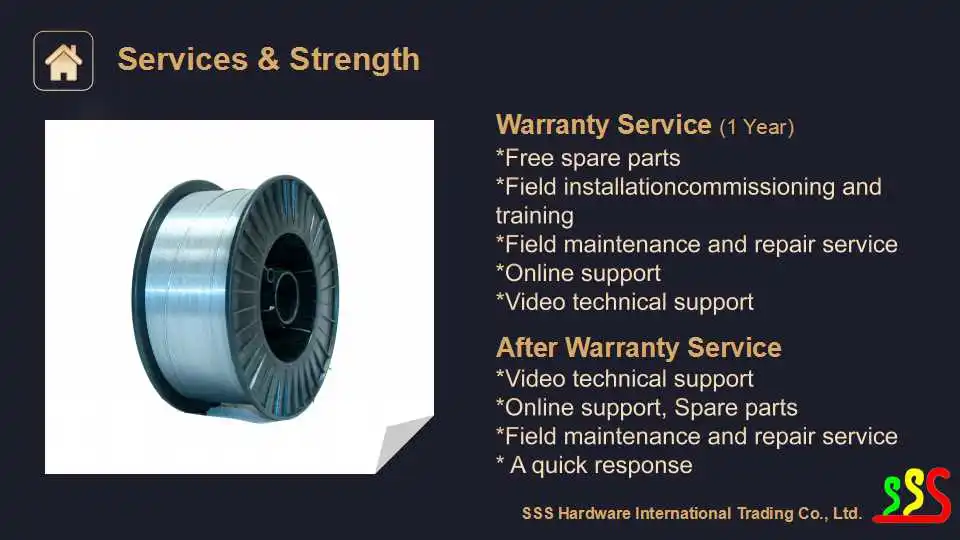 Services & Strength

Warranty Service (1 Year)
*Free spare parts
*Field installationcommissioning and training
*Field maintenance and repair service
*Online support
*Video technical support

After Warranty Service
*Video technical support
*Online support, Spare parts
*Field maintenance and repair service
* A quick response

SSS Hardware International Trading Co., Ltd.

SSS